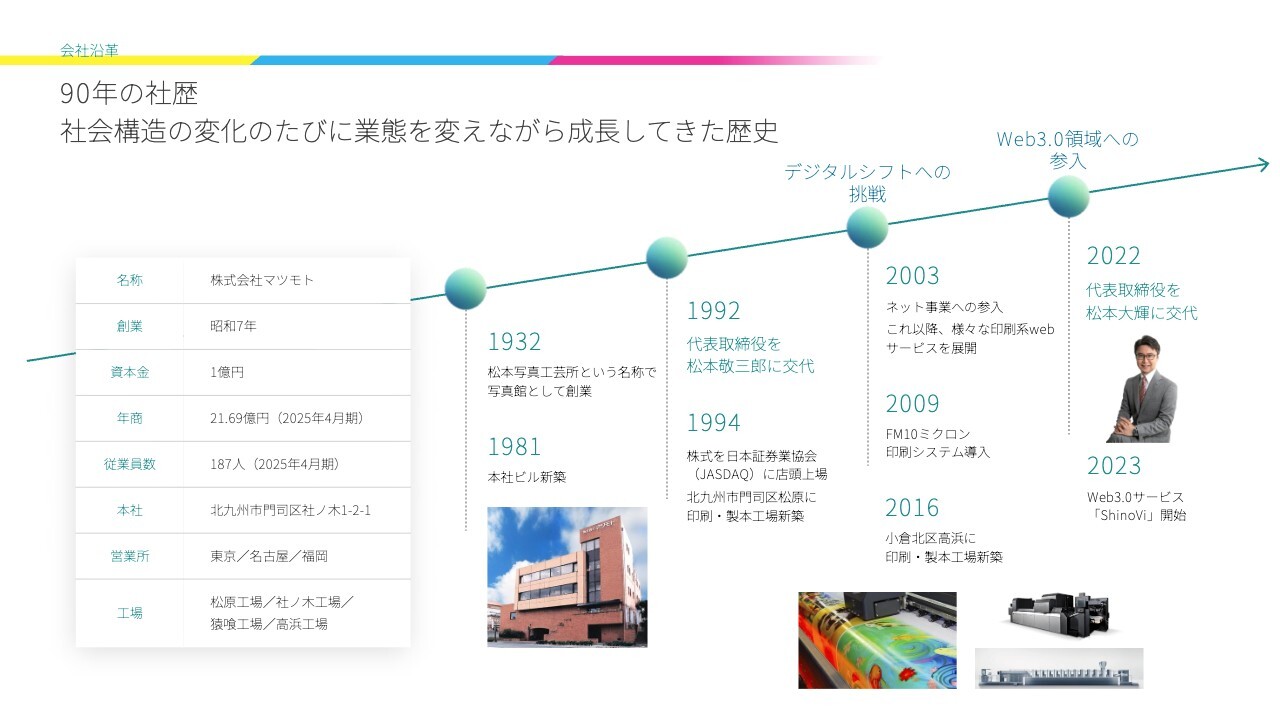 会社沿革

90年の社歴
社会構造の変化のたびに業態を変えながら成長してきた歴史

| 名称 | 株式会社マツモト |
|---|---|
| 創業 | 昭和7年 |
| 資本金 | 1億円 |
| 年商 | 21.69億円（2025年4月期） |
| 従業員数 | 187人（2025年4月期） |
| 本社 | 北九州市門司区社ノ木1-2-1 |
| 営業所 | 東京／名古屋／福岡 |
| 工場 | 松原工場／社ノ木工場／猿喰工場／高浜工場 |

1932
松本写真工芸所という名称で写真館として創業

1981
本社ビル新築

1992
代表取締役を松本敬三郎に交代

1994
株式を日本証券業協会（JASDAQ）に店頭上場
北九州市門司区松原に印刷・製本工場新築

デジタルシフトへの挑戦

2003
ネット事業への参入
これ以降、様々な印刷系webサービスを展開

2009
FM10ミクロン印刷システム導入

2016
小倉北区高浜に印刷・製本工場新築

Web3.0領域への参入

2022
代表取締役を松本大輝に交代

2023
Web3.0サービス「ShinoVi」開始